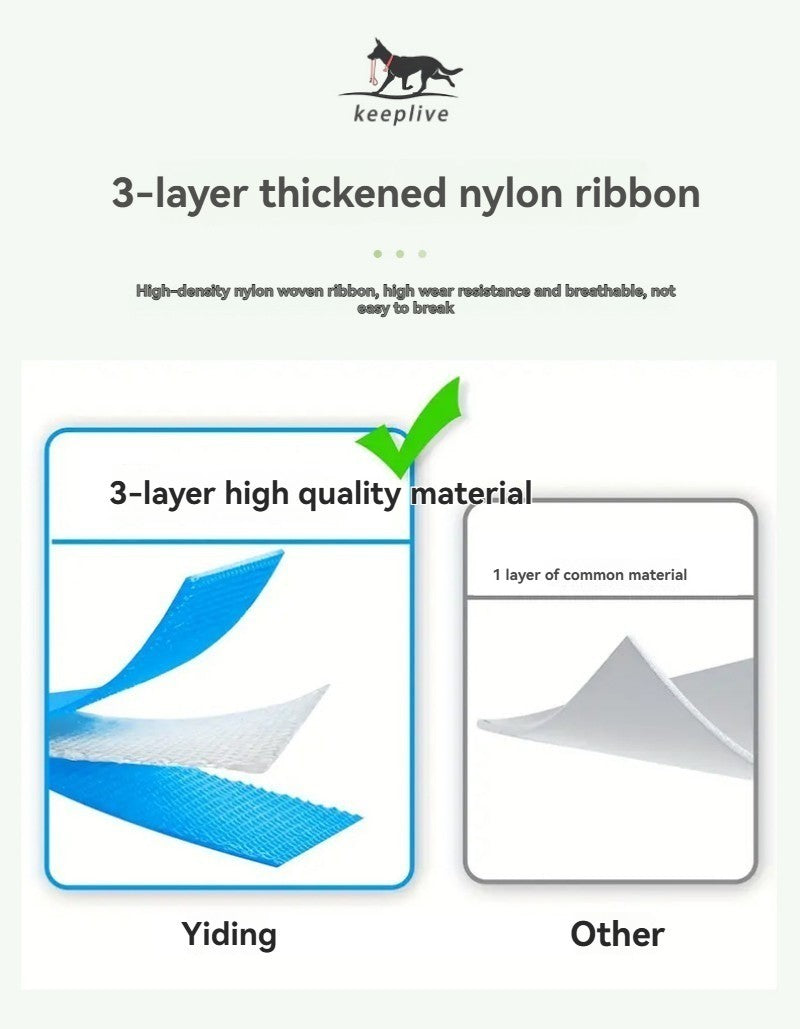 keeplive

3-layer thickened nylon ribbon

High-density nylon woven ribbon, high wear resistance and breathable, not easy to break

3-layer high quality material

1 layer of common material

Yiding

Other